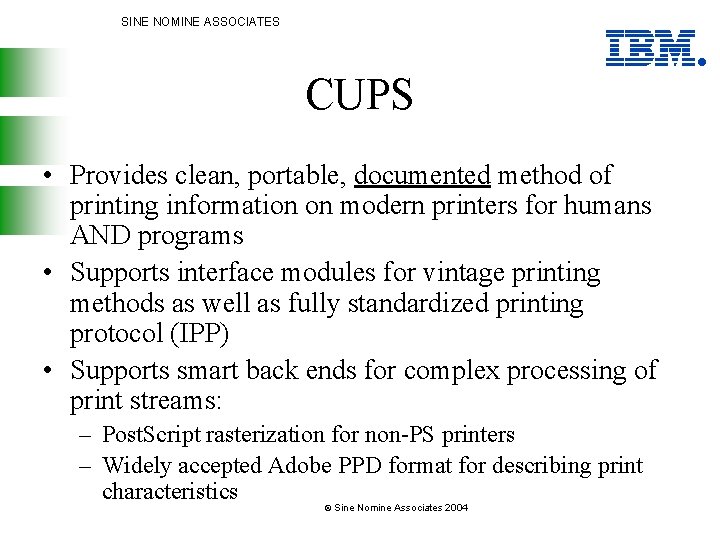 SINE NOMINE ASSOCIATES

IBM.

CUPS

• Provides clean, portable, documented method of printing information on modern printers for humans AND programs
• Supports interface modules for vintage printing methods as well as fully standardized printing protocol (IPP)
• Supports smart back ends for complex processing of print streams:
– PostScript rasterization for non-PS printers
– Widely accepted Adobe PPD format for describing print characteristics

© Sine Nomine Associates 2004